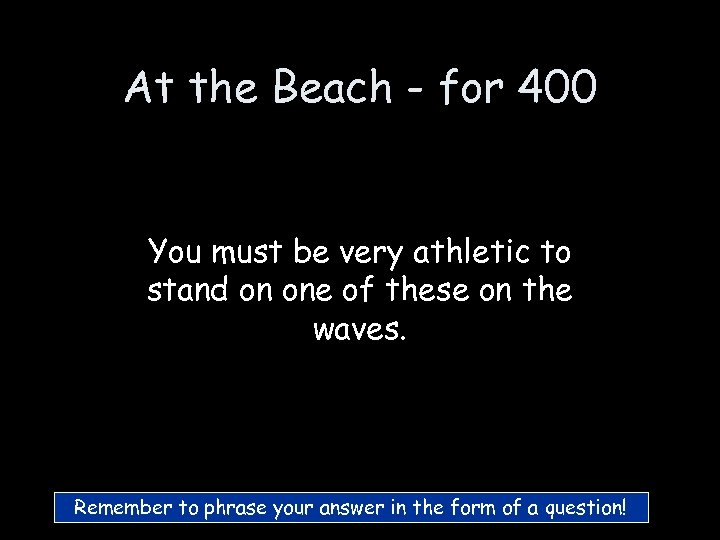 At the Beach - for 400

You must be very athletic to stand on one of these on the waves.

Remember to phrase your answer in the form of a question!